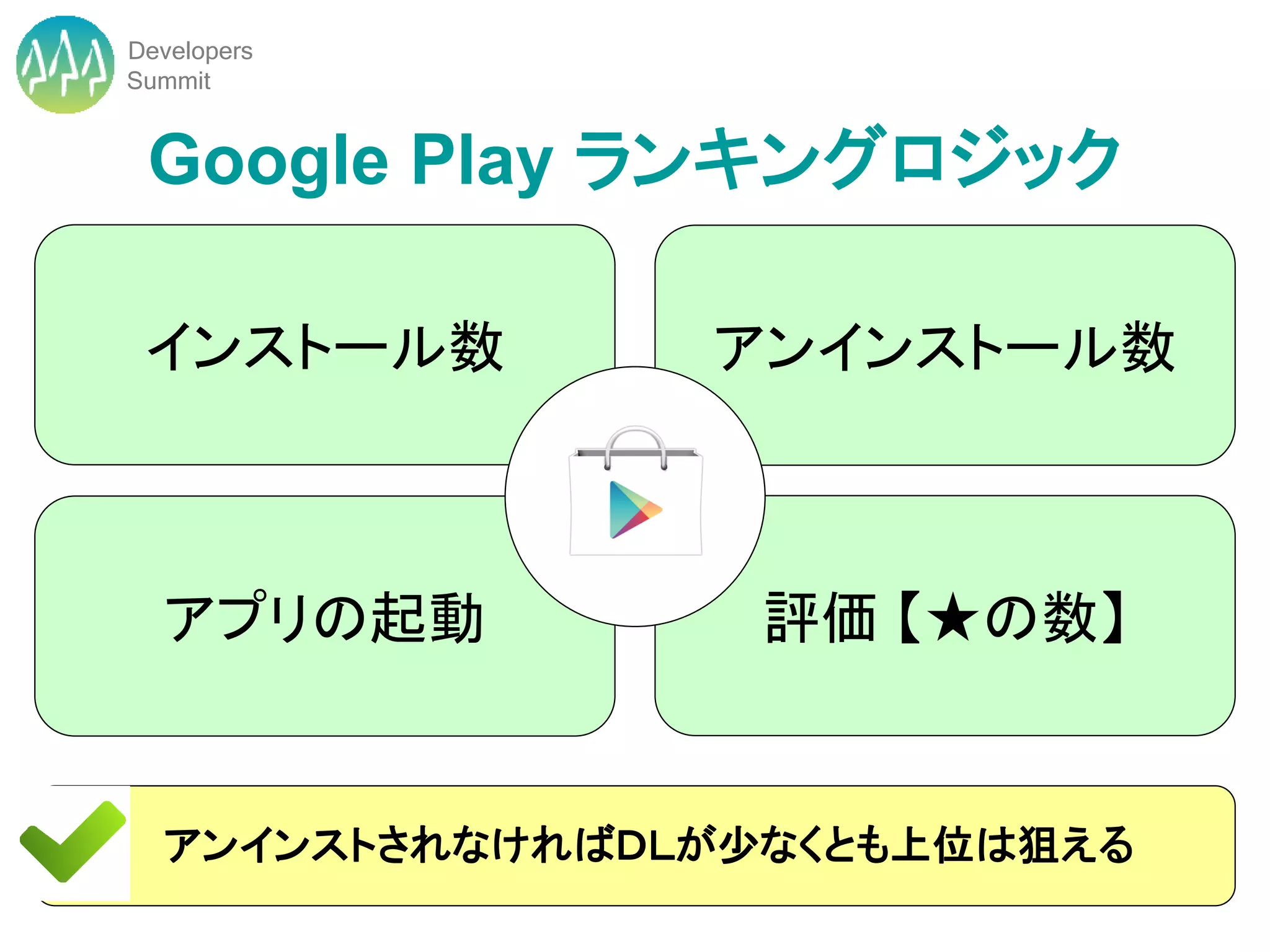 Developers Summit

Google Play ランキングロジック

インストール数

アンインストール数

アプリの起動

評価【★の数】

アンインストされなければDLが少なくとも上位は狙える